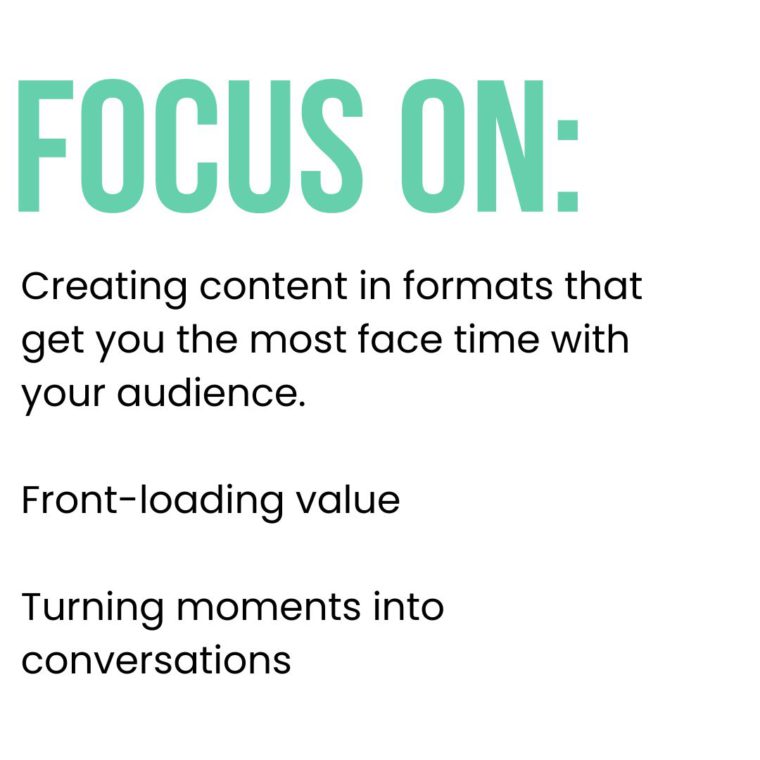 FOCUS ON:

Creating content in formats that get you the most face time with your audience.

Front-loading value

Turning moments into conversations